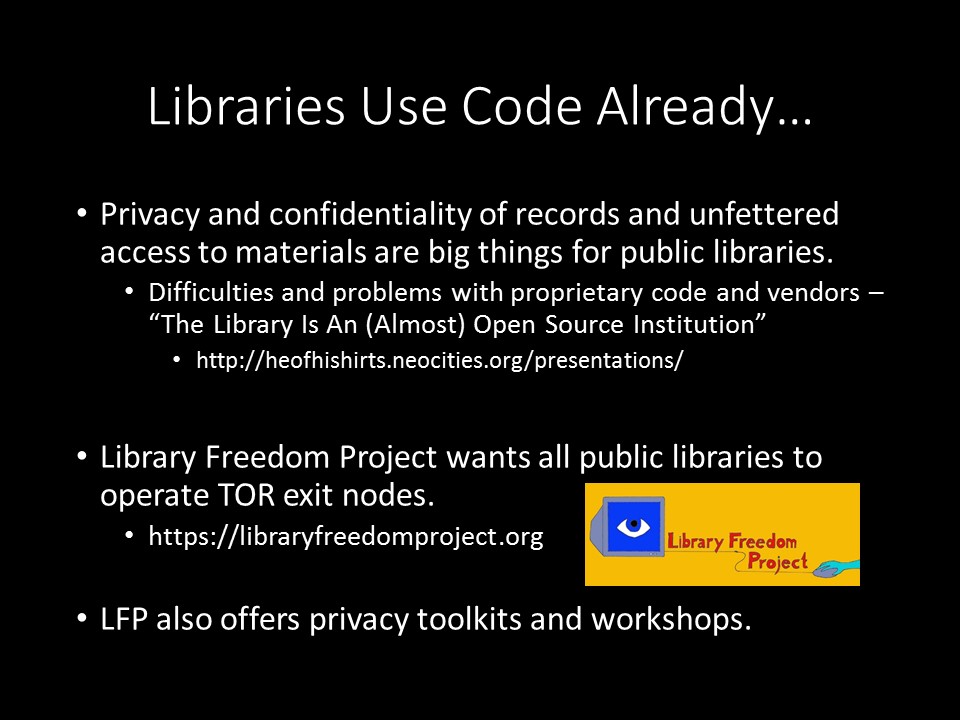 Libraries Use Code Already…

• Privacy and confidentiality of records and unfettered access to materials are big things for public libraries.
  • Difficulties and problems with proprietary code and vendors – “The Library Is An (Almost) Open Source Institution”
    • http://heofhishirts.neocities.org/presentations/

• Library Freedom Project wants all public libraries to operate TOR exit nodes.
  • https://libraryfreedomproject.org

Library Freedom Project

• LFP also offers privacy toolkits and workshops.